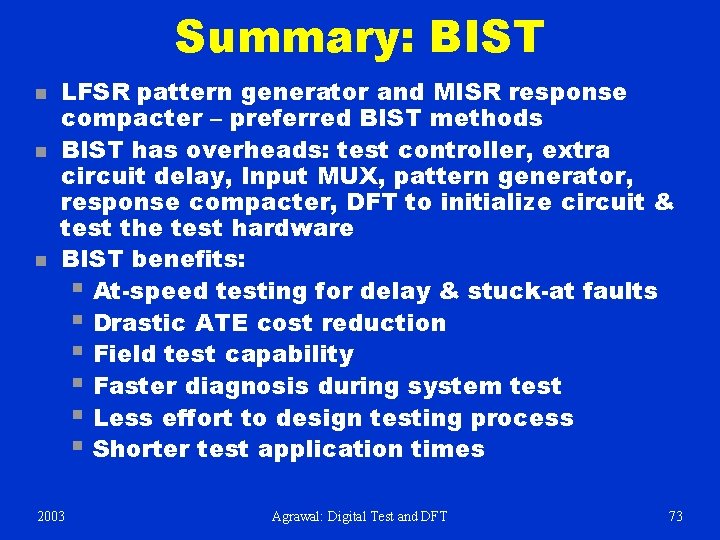 Summary: BIST

- LFSR pattern generator and MISR response compacter – preferred BIST methods
- BIST has overheads: test controller, extra circuit delay, Input MUX, pattern generator, response compacter, DFT to initialize circuit & test the test hardware
- BIST benefits:
  - At-speed testing for delay & stuck-at faults
  - Drastic ATE cost reduction
  - Field test capability
  - Faster diagnosis during system test
  - Less effort to design testing process
  - Shorter test application times

2003 Agrawal: Digital Test and DFT 73